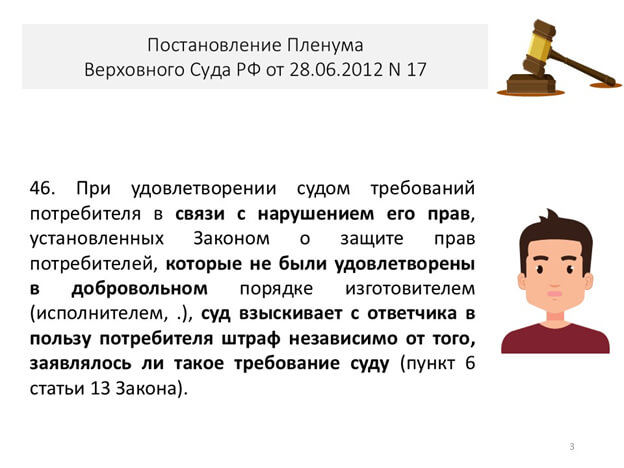 Постановление Пленума
Верховного Суда РФ от 28.06.2012 N 17

46. При удовлетворении судом требований потребителя в связи с нарушением его прав, установленных Законом о защите прав потребителей, которые не были удовлетворены в добровольном порядке изготовителем (исполнителем, .), суд взыскивает с ответчика в пользу потребителя штраф независимо от того, заявлялось ли такое требование суду (пункт 6 статьи 13 Закона).

3